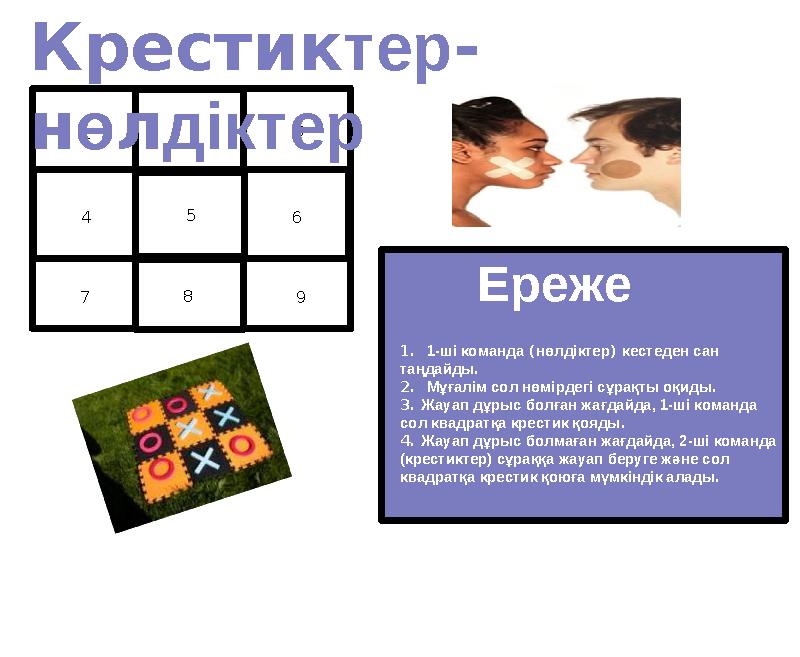 Крестиктер-нөлдіктер

| | | |
|---|---|---|
| | | |
| 4 | 5 | 6 |
| 7 | 8 | 9 |

Ереже

1. 1-ші команда (нөлдіктер) кестеден сан таңдайды.
2. Мұғалім сол нөмірдегі сұрақты оқиды.
3. Жауап дұрыс болған жағдайда, 1-ші команда сол квадратқа крестик қояды.
4. Жауап дұрыс болмаған жағдайда, 2-ші команда (крестиктер) сұраққа жауап беруге және сол квадратқа крестик қоюға мүмкіндік алады.